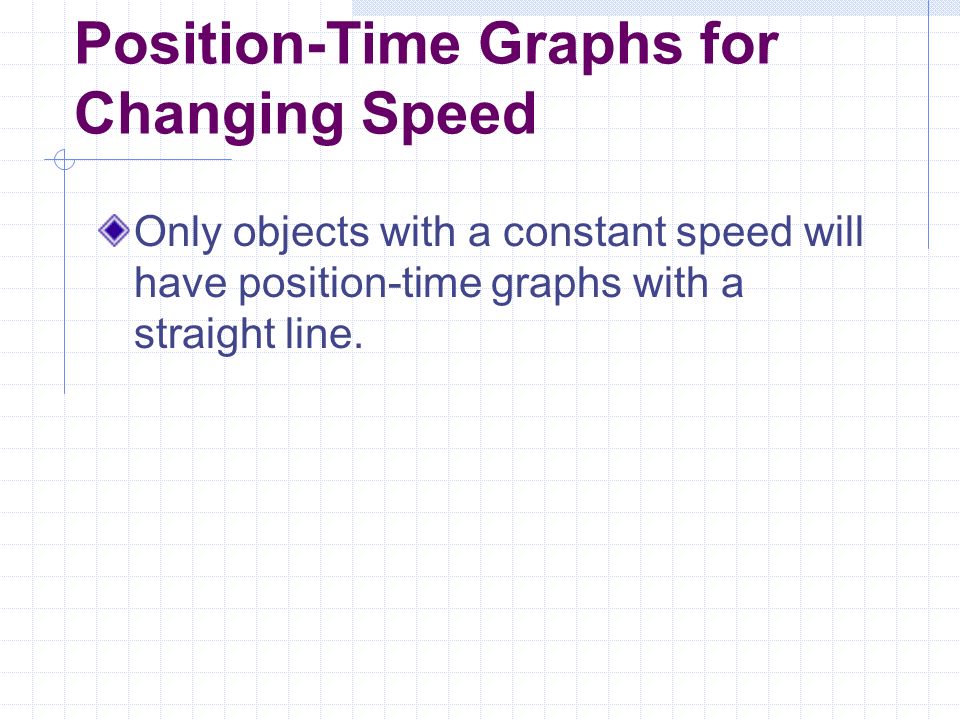 Position-Time Graphs for Changing Speed

Only objects with a constant speed will have position-time graphs with a straight line.